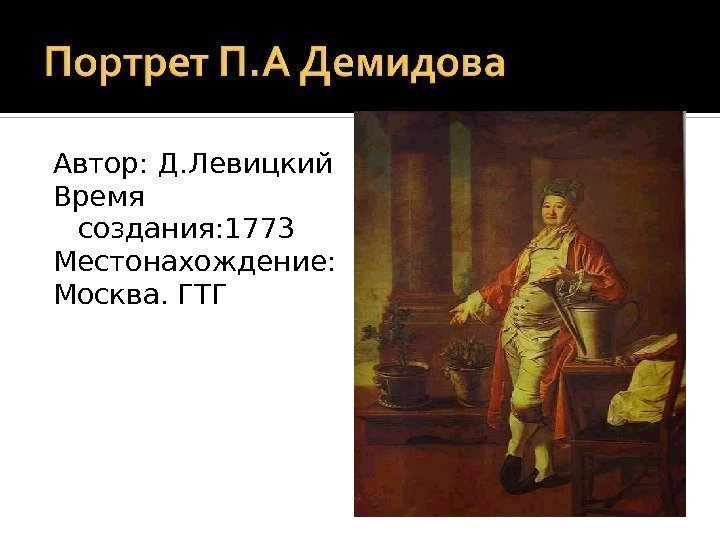 Портрет П.А Демидова

Автор: Д.Левицкий
Время создания:1773
Местонахождение:
Москва. ГТГ